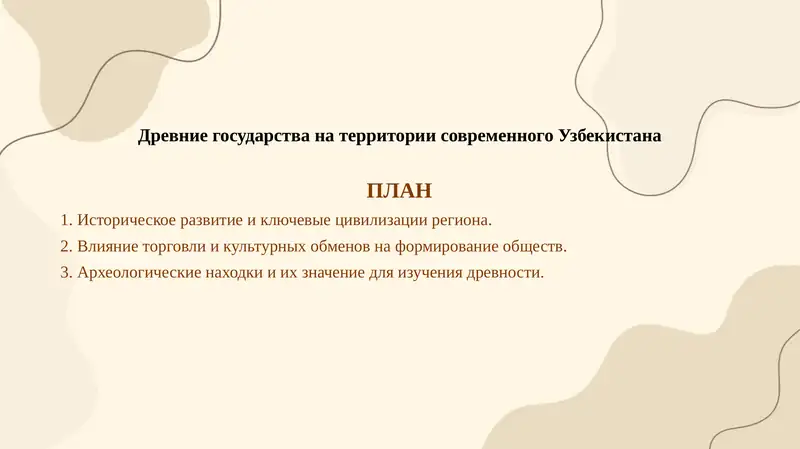 Древние государства на территории современного Узбекистана

ПЛАН

1. Историческое развитие и ключевые цивилизации региона.
2. Влияние торговли и культурных обменов на формирование обществ.
3. Археологические находки и их значение для изучения древности.